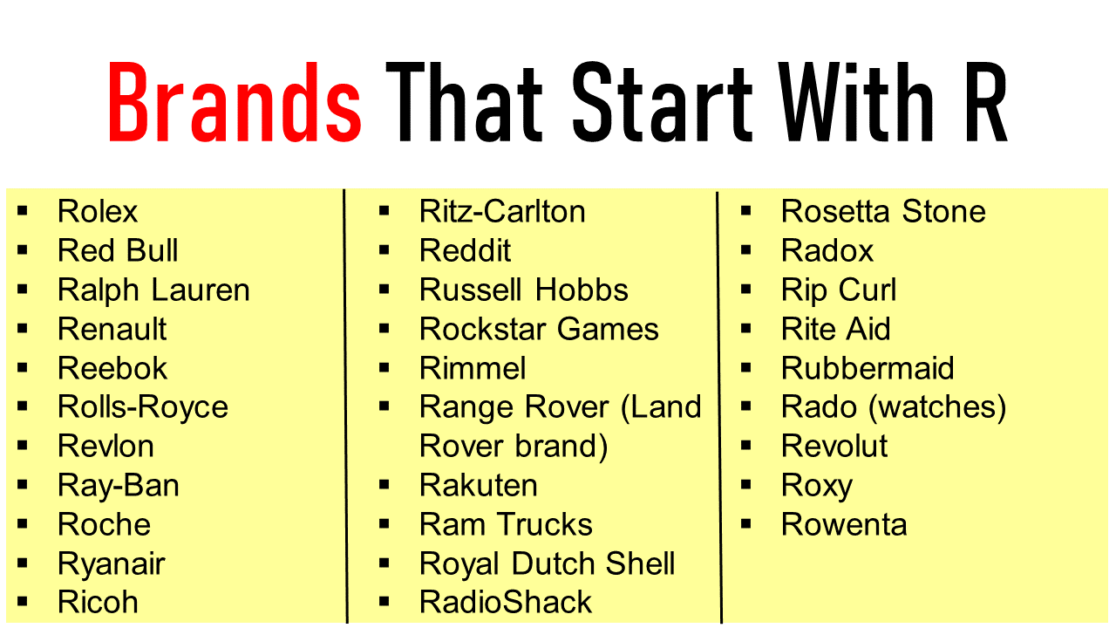 Brands That Start With R

- Rolex
- Red Bull
- Ralph Lauren
- Renault
- Reebok
- Rolls-Royce
- Revlon
- Ray-Ban
- Roche
- Ryanair
- Ricoh

- Ritz-Carlton
- Reddit
- Russell Hobbs
- Rockstar Games
- Rimmel
- Range Rover (Land Rover brand)
- Rakuten
- Ram Trucks
- Royal Dutch Shell
- RadioShack

- Rosetta Stone
- Radox
- Rip Curl
- Rite Aid
- Rubbermaid
- Rado (watches)
- Revolut
- Roxy
- Rowenta